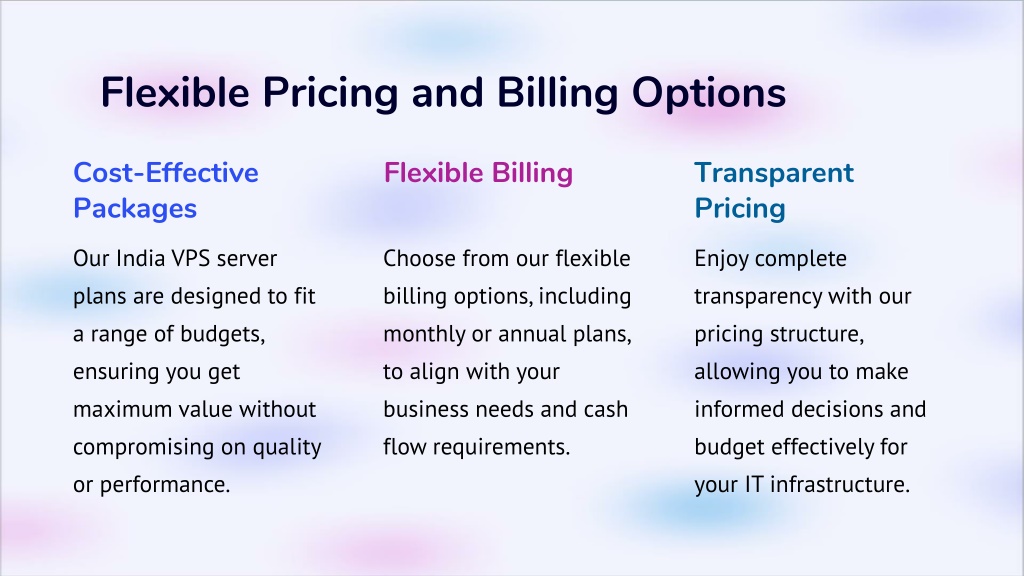 Flexible Pricing and Billing Options

Cost-Effective Packages

Our India VPS server plans are designed to fit a range of budgets, ensuring you get maximum value without compromising on quality or performance.

Flexible Billing

Choose from our flexible billing options, including monthly or annual plans, to align with your business needs and cash flow requirements.

Transparent Pricing

Enjoy complete transparency with our pricing structure, allowing you to make informed decisions and budget effectively for your IT infrastructure.